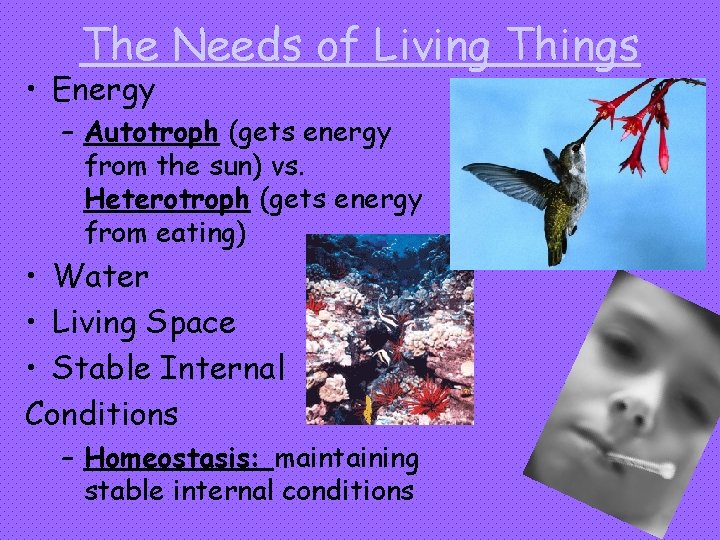 The Needs of Living Things

• Energy
  – Autotroph (gets energy from the sun) vs. Heterotroph (gets energy from eating)
• Water
• Living Space
• Stable Internal Conditions
  – Homeostasis: maintaining stable internal conditions